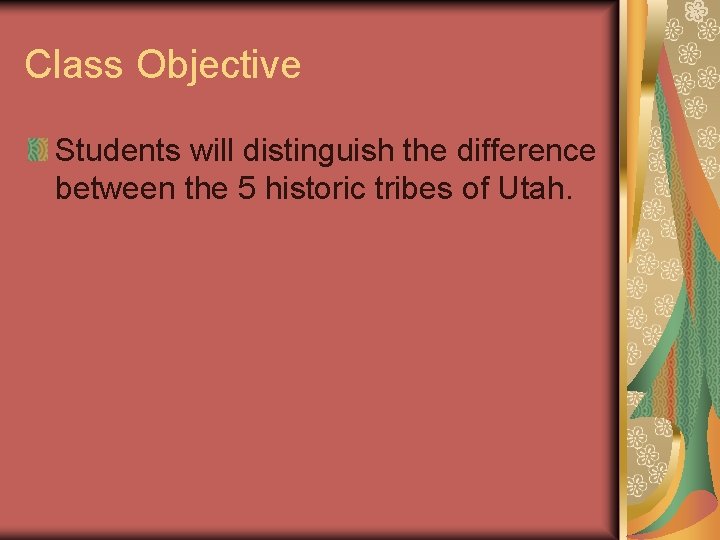 Class Objective

Students will distinguish the difference between the 5 historic tribes of Utah.